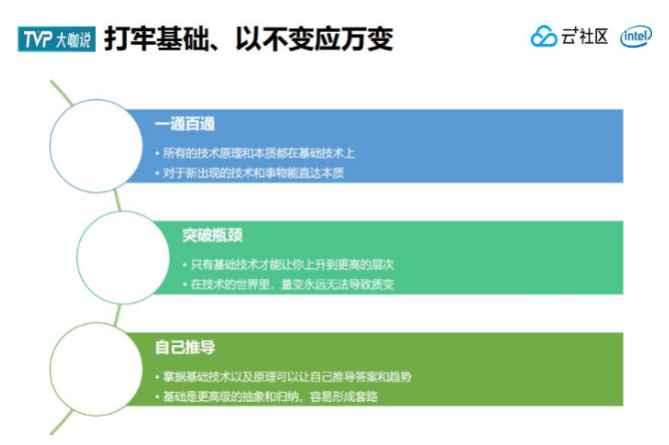 TVP 大咖说 打牢基础、以不变应万变

云+社区 intel

一通百通

• 所有的技术原理和本质都在基础技术上
• 对于新出现的技术和事物能直达本质

突破瓶颈

• 只有基础技术才能让你上升到更高的层次
• 在技术的世界里，量变永远无法导致质变

自己推导

• 掌握基础技术以及原理可以让自己推导答案和趋势
• 基础是更高级的抽象和归纳，容易形成套路